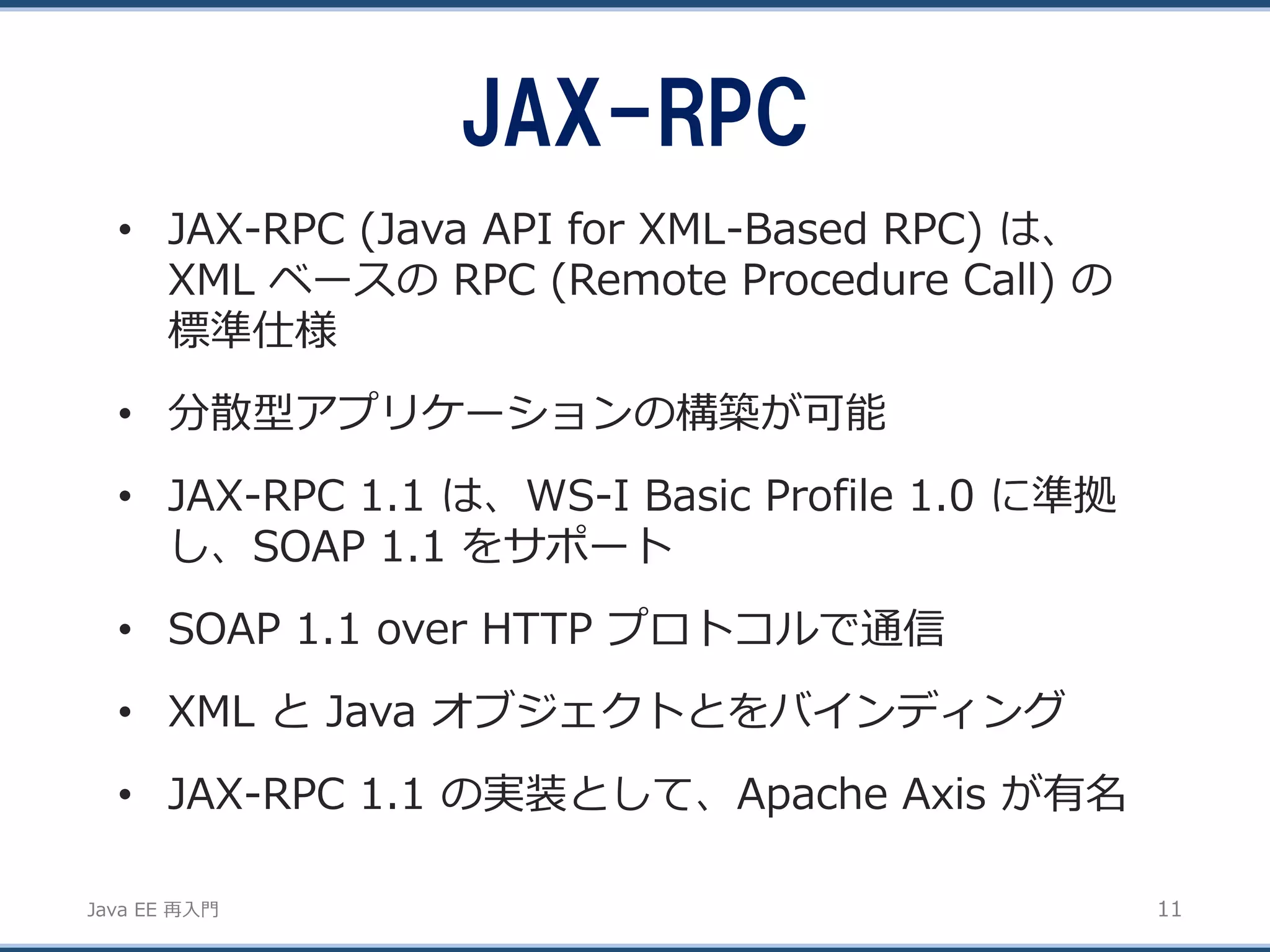 JAX-RPC

• JAX-RPC (Java API for XML-Based RPC) は、XML ベースの RPC (Remote Procedure Call) の標準仕様

• 分散型アプリケーションの構築が可能

• JAX-RPC 1.1 は、WS-I Basic Profile 1.0 に準拠し、SOAP 1.1 をサポート

• SOAP 1.1 over HTTP プロトコルで通信

• XML と Java オブジェクトとをバインディング

• JAX-RPC 1.1 の実装として、Apache Axis が有名

Java EE 再入門

11